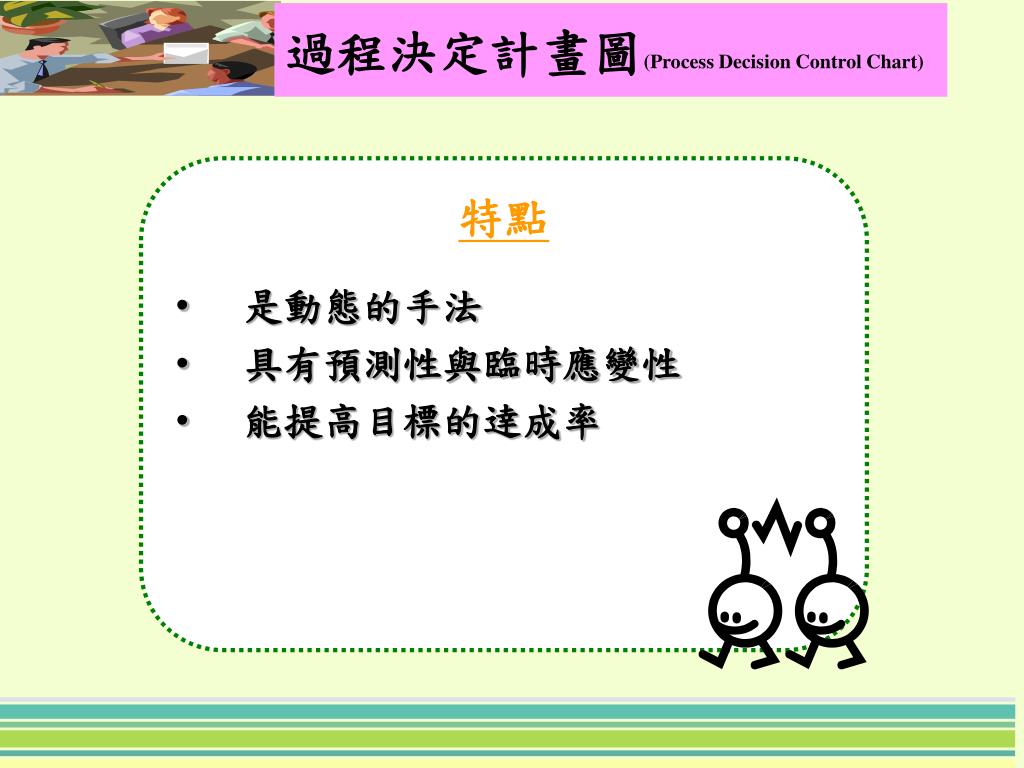 過程決定計畫圖(Process Decision Control Chart)

特點

• 是動態的手法
• 具有預測性與臨時應變性
• 能提高目標的達成率